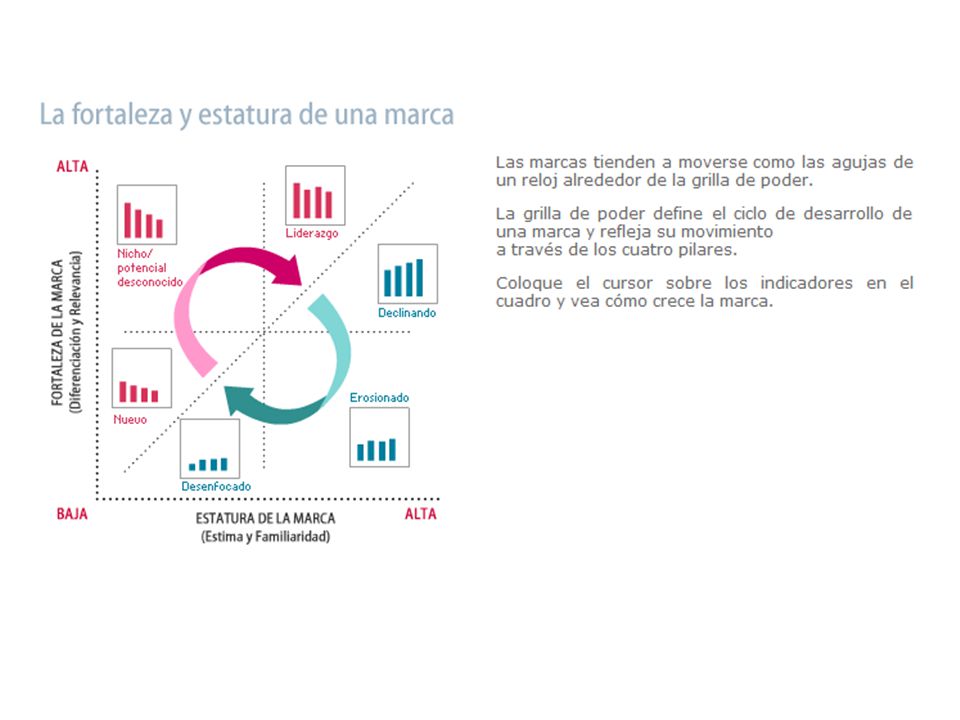 La fortaleza y estatura de una marca

ALTA

FORTALEZA DE LA MARCA
(Diferenciación y Relevancia)

Nicho/
potencial
desconocido

Liderazgo

Declinando

Nuevo

Erosionado

Desenfocado

BAJA

ESTATURA DE LA MARCA
(Estima y Familiaridad)

ALTA

Las marcas tienden a moverse como las agujas de un reloj alrededor de la grilla de poder.

La grilla de poder define el ciclo de desarrollo de una marca y refleja su movimiento
a través de los cuatro pilares.

Coloque el cursor sobre los indicadores en el cuadro y vea cómo crece la marca.